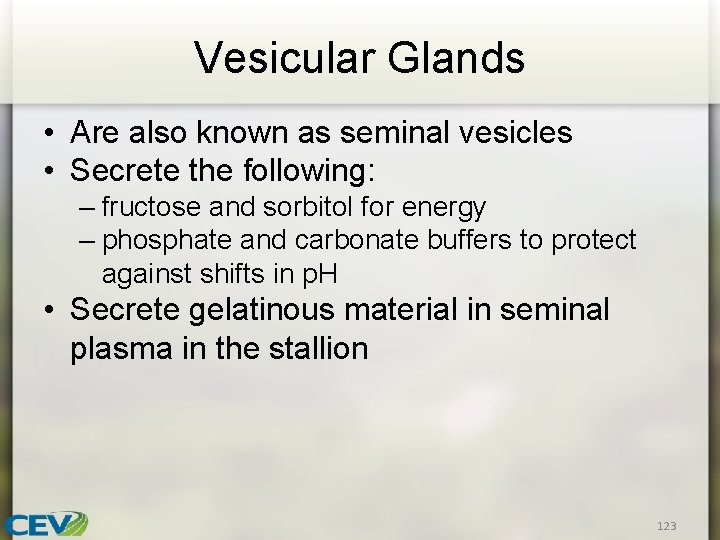 Vesicular Glands

• Are also known as seminal vesicles
• Secrete the following:
– fructose and sorbitol for energy
– phosphate and carbonate buffers to protect against shifts in pH
• Secrete gelatinous material in seminal plasma in the stallion

CEV

123